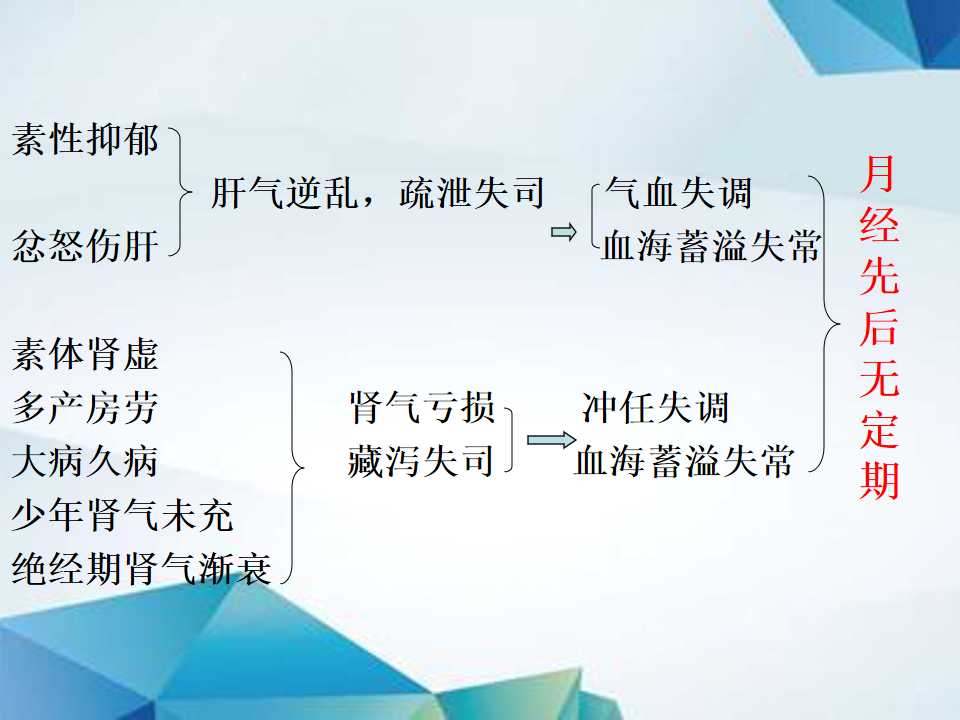 素性抑郁

忿怒伤肝

肝气逆乱，疏泄失司

气血失调

血海蓄溢失常

素体肾虚

多产房劳

大病久病

少年肾气未充

绝经期肾气渐衰

肾气亏损

藏泻失司

冲任失调

血海蓄溢失常

月经先后无定期